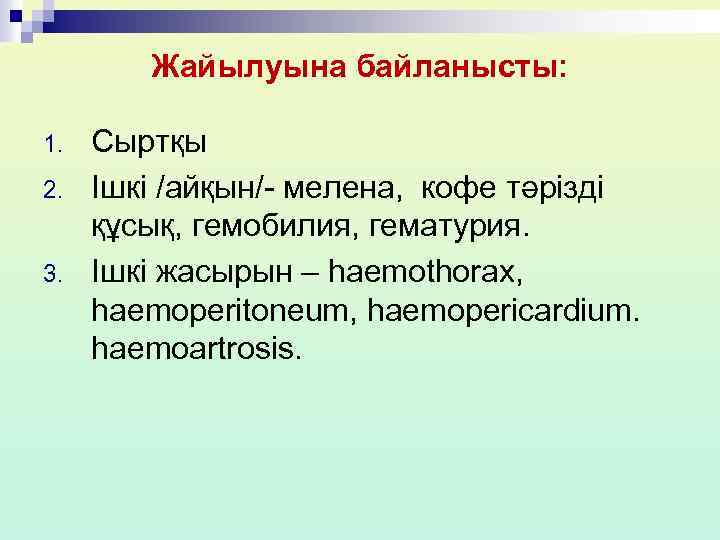 Жайылуына байланысты:

1. Сыртқы
2. Ішкі /айқын/- мелена, кофе тәрізді құсық, гемобилия, гематурия.
3. Ішкі жасырын – haemothorax, haemoperitoneum, haemopericardium. haemoartrosis.